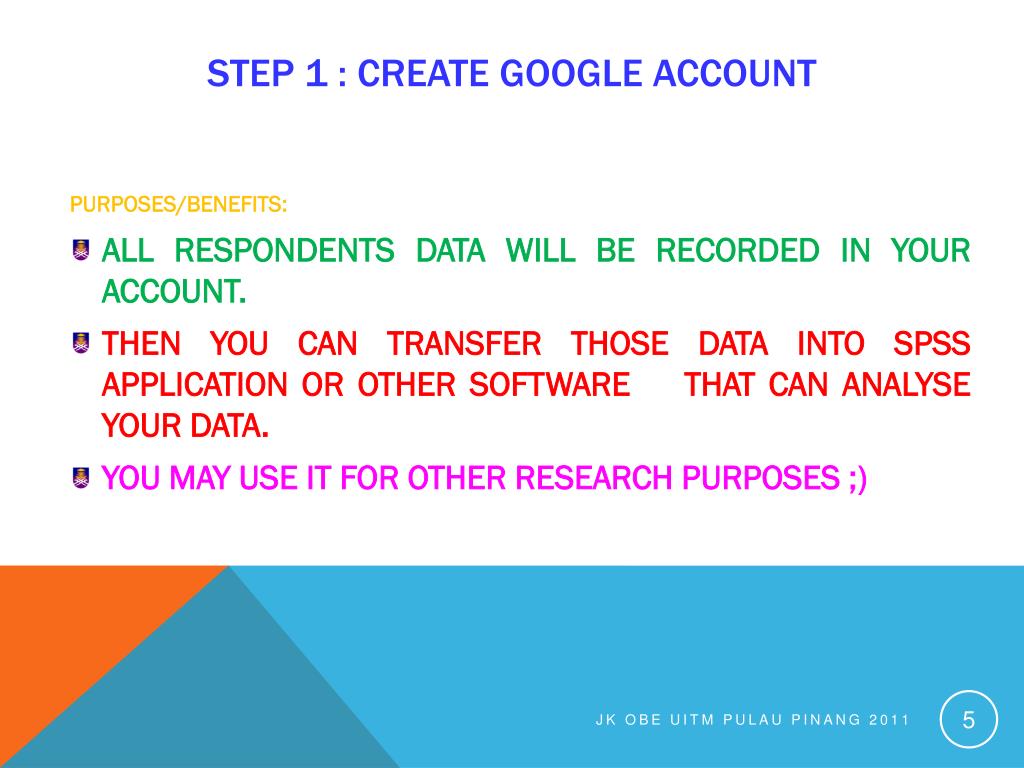 STEP 1 : CREATE GOOGLE ACCOUNT

PURPOSES/BENEFITS:

ALL RESPONDENTS DATA WILL BE RECORDED IN YOUR ACCOUNT.

THEN YOU CAN TRANSFER THOSE DATA INTO SPSS APPLICATION OR OTHER SOFTWARE THAT CAN ANALYSE YOUR DATA.

YOU MAY USE IT FOR OTHER RESEARCH PURPOSES ;)

JK OBE UITM PULAU PINANG 2011

5